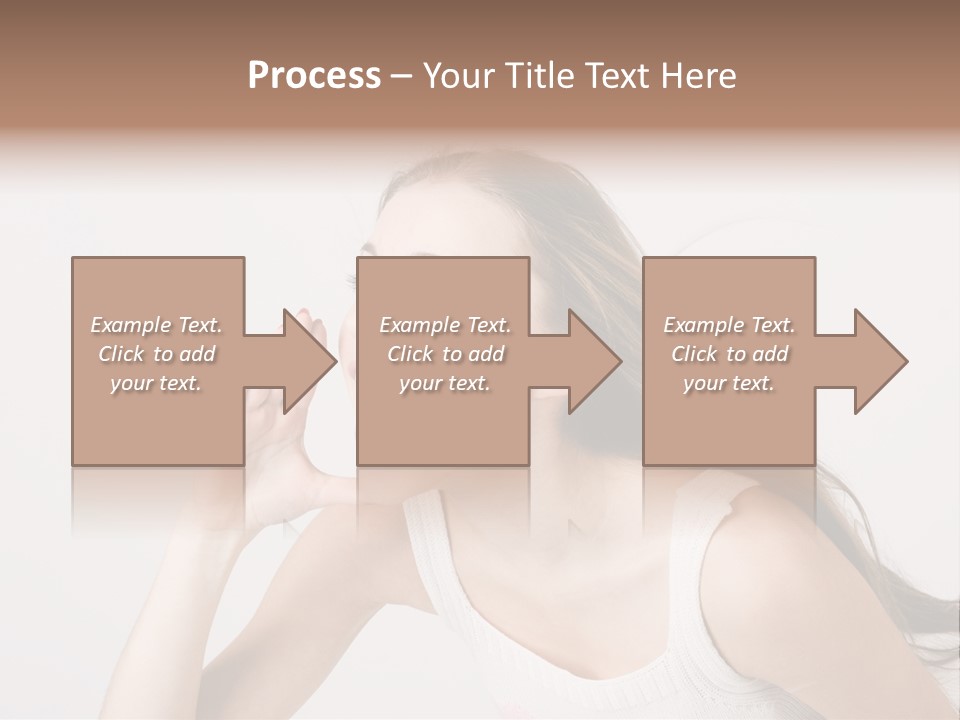 Process – Your Title Text Here

Example Text. Click to add your text.

Example Text. Click to add your text.

Example Text. Click to add your text.